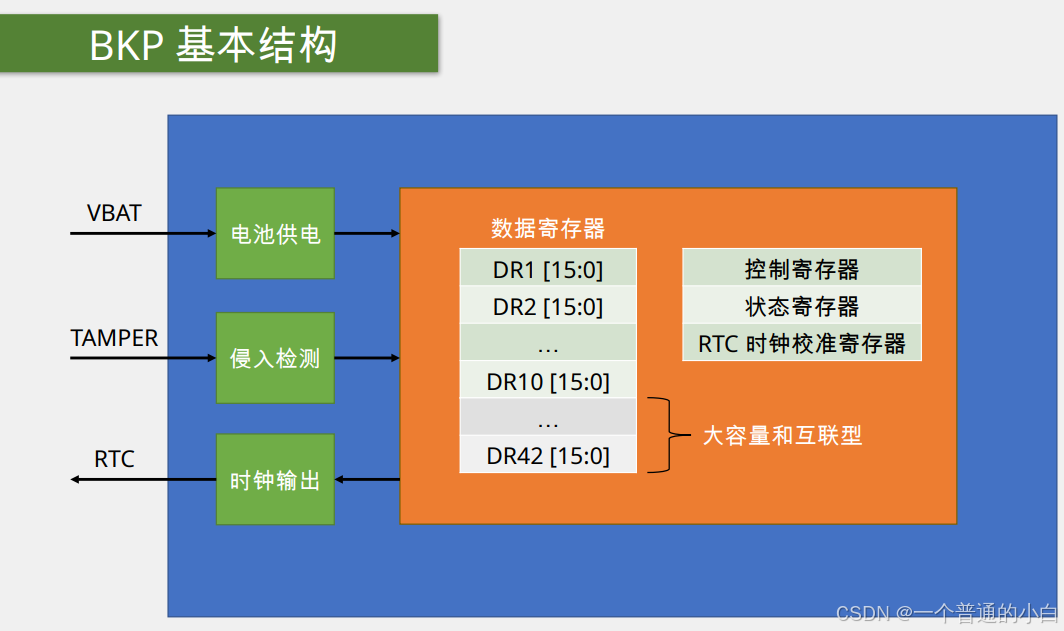 BKP 基本结构

VBAT
电池供电
TAMPER
侵入检测
RTC
时钟输出

数据寄存器
DR1 [15:0]
DR2 [15:0]
…
DR10 [15:0]
…
DR42 [15:0]
大容量和互联型

控制寄存器
状态寄存器
RTC 时钟校准寄存器

CSDN @一个普通的小白